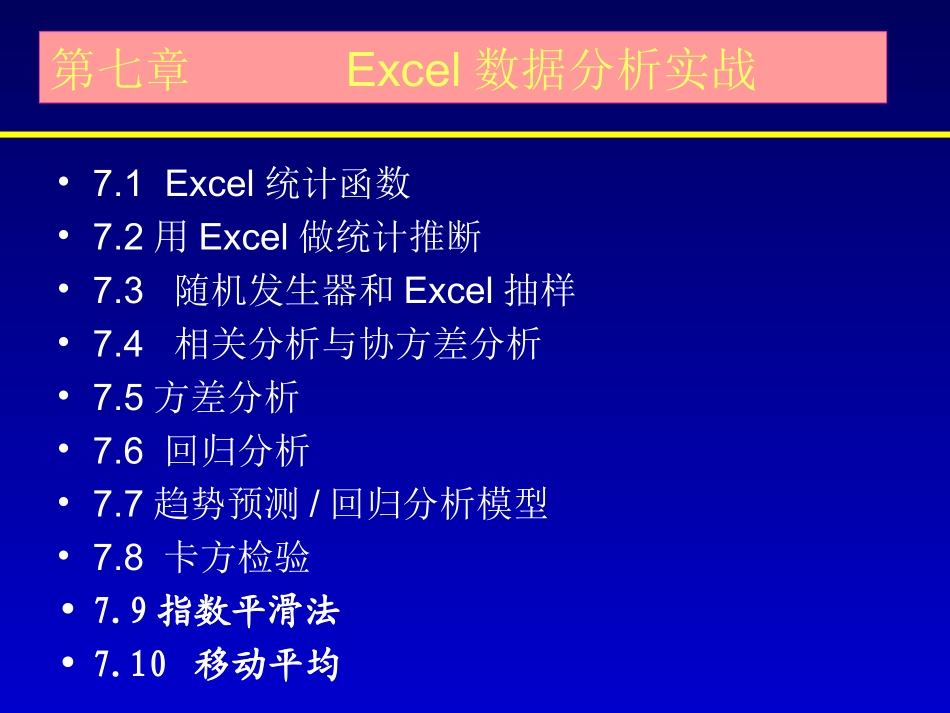 第七章　　　　Excel 数据分析实战

• 7.1 Excel 统计函数
• 7.2 用 Excel 做统计推断
• 7.3 随机发生器和 Excel 抽样
• 7.4 相关分析与协方差分析
• 7.5 方差分析
• 7.6 回归分析
• 7.7 趋势预测 / 回归分析模型
• 7.8 卡方检验
• 7.9 指数平滑法
• 7.10 移动平均